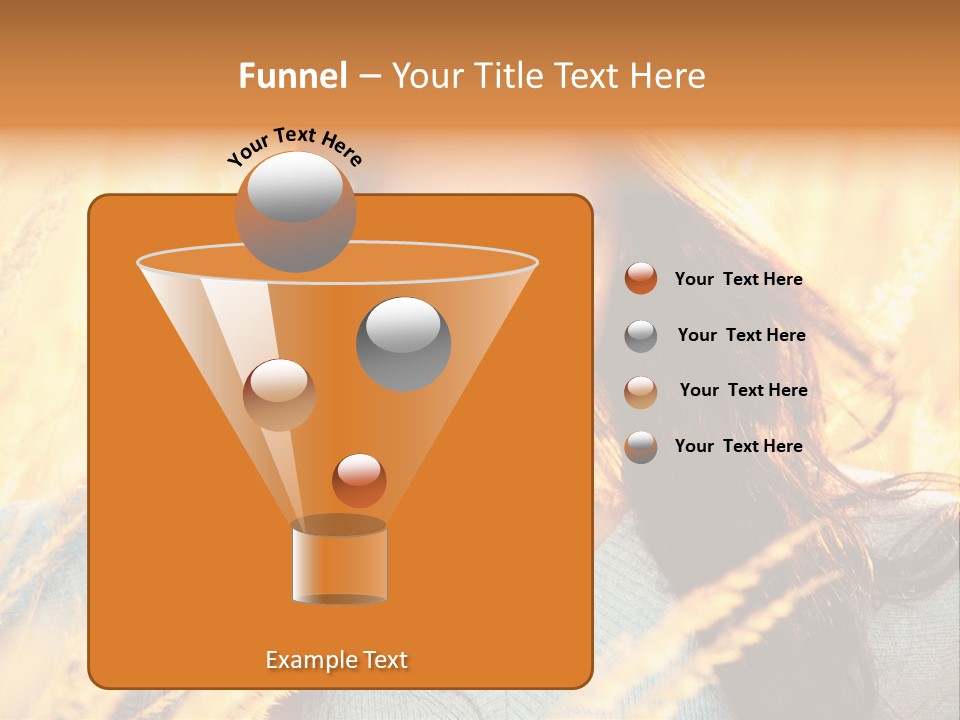 Funnel – Your Title Text Here

Your Text Here

Your Text Here

Your Text Here

Your Text Here

Your Text Here

Example Text